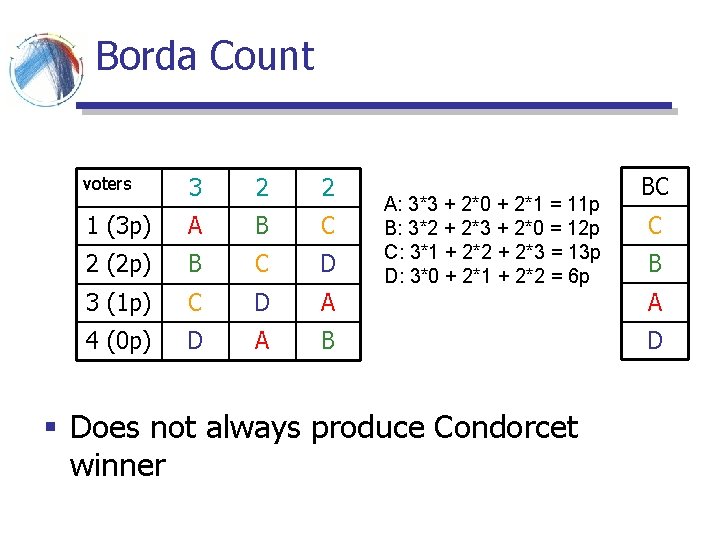 Borda Count

| voters | 3 | 2 | 2 |
|---|---|---|---|
| 1 (3p) | A | B | C |
| 2 (2p) | B | C | D |
| 3 (1p) | C | D | A |
| 4 (0p) | D | A | B |

A: 3*3 + 2*0 + 2*1 = 11p
B: 3*2 + 2*3 + 2*0 = 12p
C: 3*1 + 2*2 + 2*3 = 13p
D: 3*0 + 2*1 + 2*2 = 6p

| BC |
|---|
| C |
| B |
| A |
| D |

▪ Does not always produce Condorcet winner